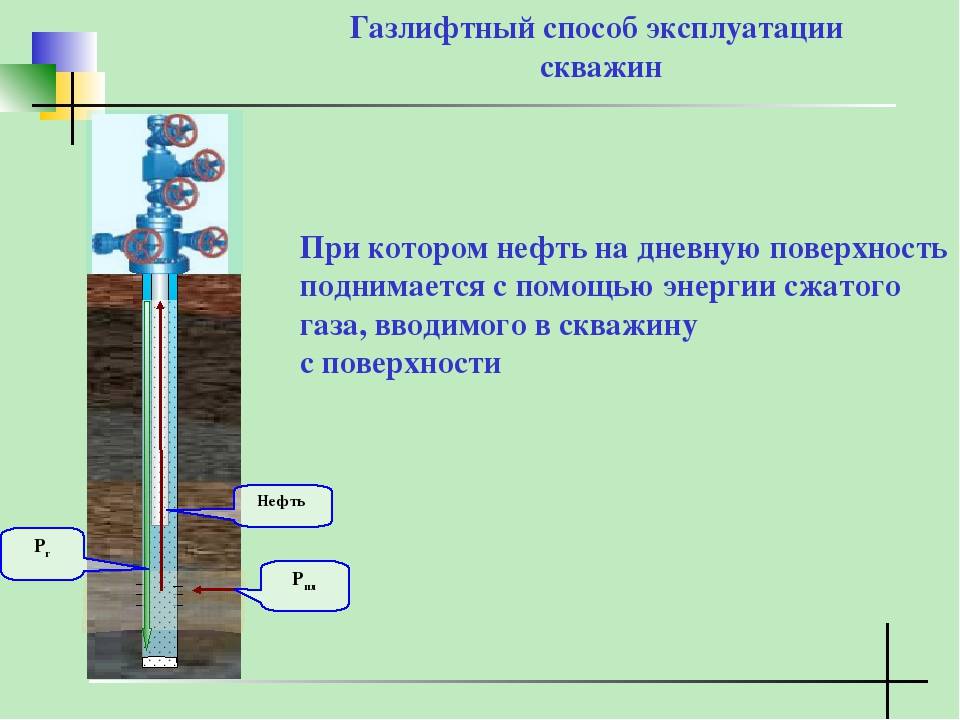 Газлифтный способ эксплуатации скважин

При котором нефть на дневную поверхность поднимается с помощью энергии сжатого газа, вводимого в скважину с поверхности

Нефть

$P_г$

$P_{пл}$